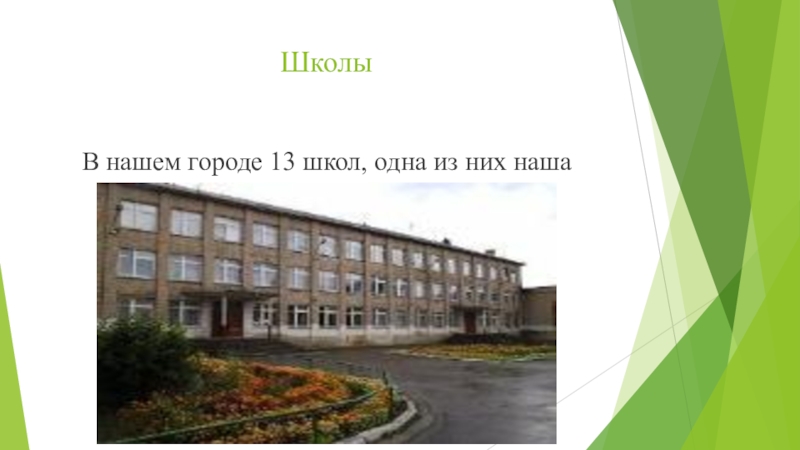 Школы

В нашем городе 13 школ, одна из них наша